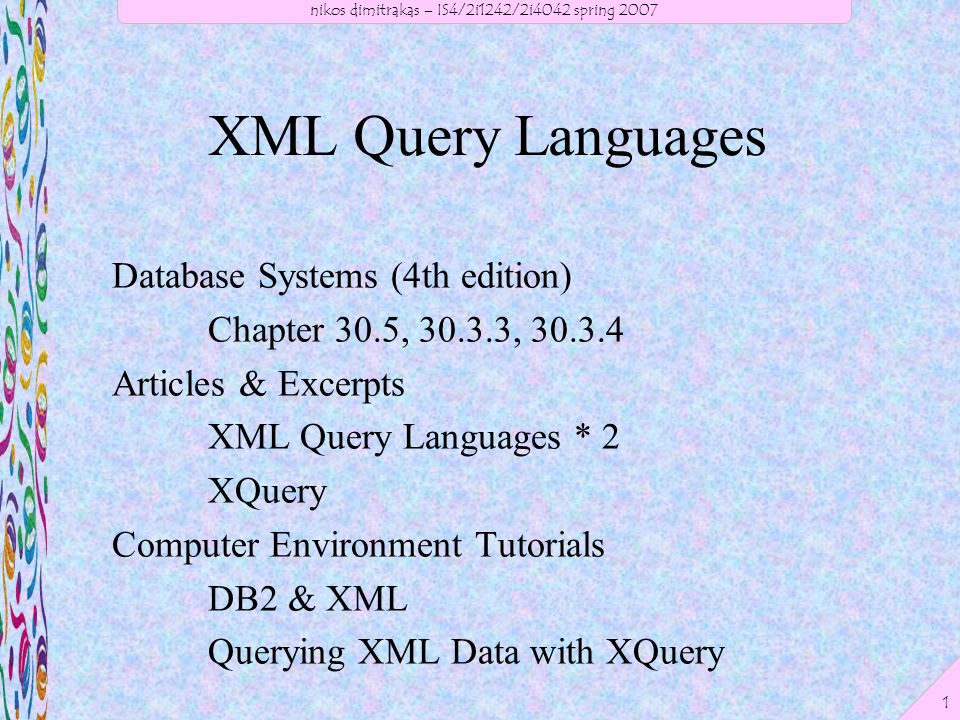 nikos dimitrakas – IS4/2I1242/2I4042 spring 2007

XML Query Languages

Database Systems (4th edition)

Chapter 30.5, 30.3.3, 30.3.4

Articles & Excerpts

XML Query Languages * 2

XQuery

Computer Environment Tutorials

DB2 & XML

Querying XML Data with XQuery

1